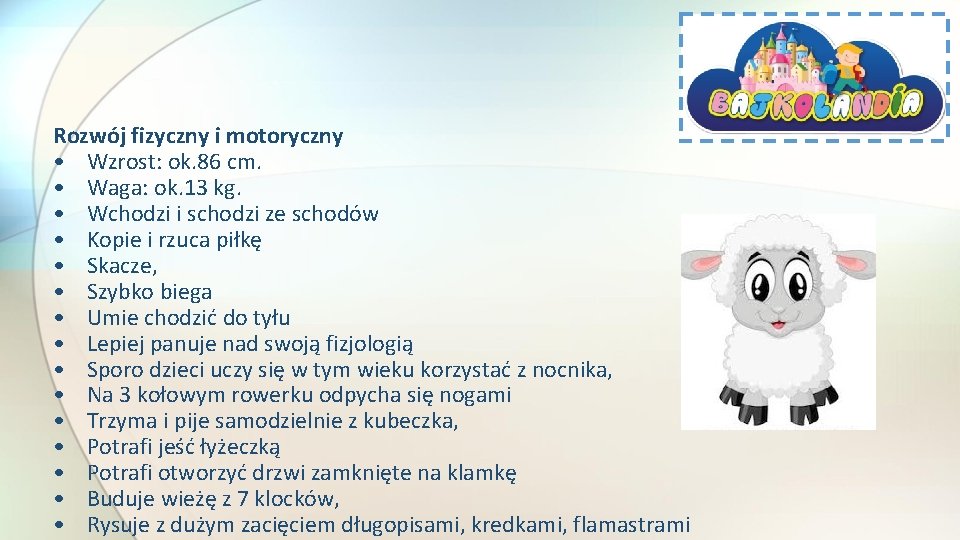 BAJKOLANDIA

Rozwój fizyczny i motoryczny
• Wzrost: ok.86 cm.
• Waga: ok.13 kg.
• Wchodzi i schodzi ze schodów
• Kopie i rzuca piłkę
• Skacze,
• Szybko biega
• Umie chodzić do tyłu
• Lepiej panuje nad swoją fizjologią
• Sporo dzieci uczy się w tym wieku korzystać z nocnika,
• Na 3 kołowym rowerku odpycha się nogami
• Trzyma i pije samodzielnie z kubeczka,
• Potrafi jeść łyżeczką
• Potrafi otworzyć drzwi zamknięte na klamkę
• Buduje wieżę z 7 klocków,
• Rysuje z dużym zacięciem długopisami, kredkami, flamastrami